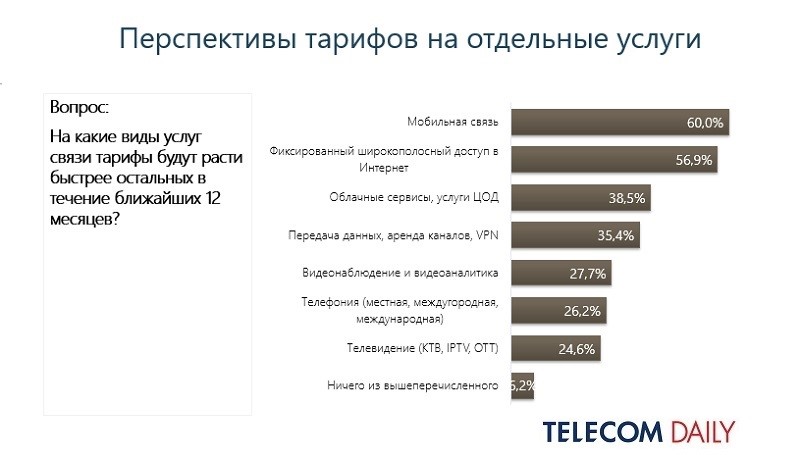 Перспективы тарифов на отдельные услуги

Вопрос:

На какие виды услуг связи тарифы будут расти быстрее остальных в течение ближайших 12 месяцев?

Мобильная связь 60,0%

Фиксированный широкополосный доступ в Интернет 56,9%

Облачные сервисы, услуги ЦОД 38,5%

Передача данных, аренда каналов, VPN 35,4%

Видеонаблюдение и видеоаналитика 27,7%

Телефония (местная, междугородная, международная) 26,2%

Телевидение (КТВ, IPTV, OTT) 24,6%

Ничего из вышеперечисленного 6,2%

TELECOM DAILY